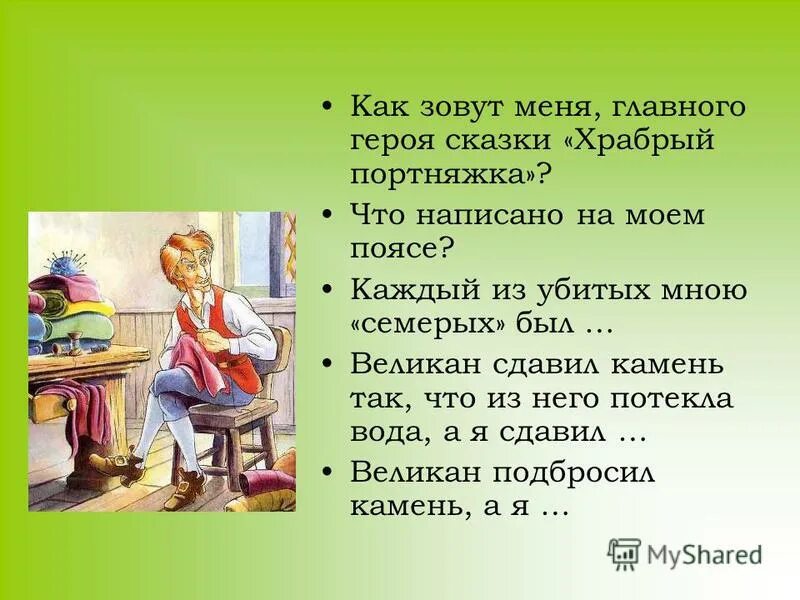 • Как зовут меня, главного героя сказки «Храбрый портняжка»?
• Что написано на моем поясе?
• Каждый из убитых мною «семерых» был …
• Великан сдавил камень так, что из него потекла вода, а я сдавил …
• Великан подбросил камень, а я …

MyShared